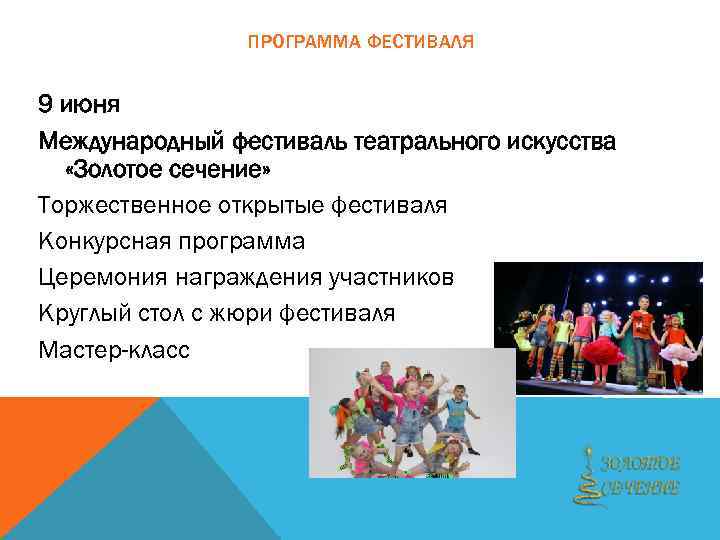 ПРОГРАММА ФЕСТИВАЛЯ

9 июня

Международный фестиваль театрального искусства «Золотое сечение»

Торжественное открытые фестиваля

Конкурсная программа

Церемония награждения участников

Круглый стол с жюри фестиваля

Мастер-класс

ЗОЛОТОЕ СЕЧЕНИЕ